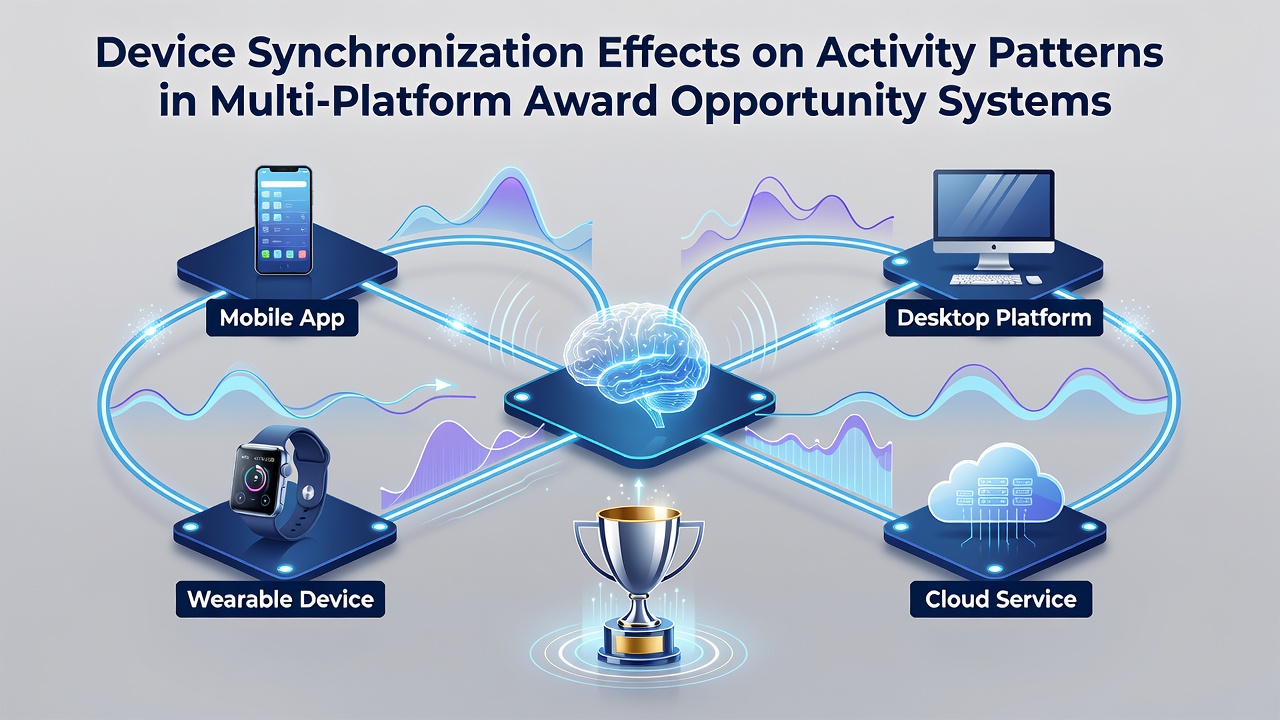 Device Synchronization Effects on Activity Patterns in Multi-Platform Award Opportunity Systems

Mobile App

Desktop Platform

Wearable Device

Cloud Service